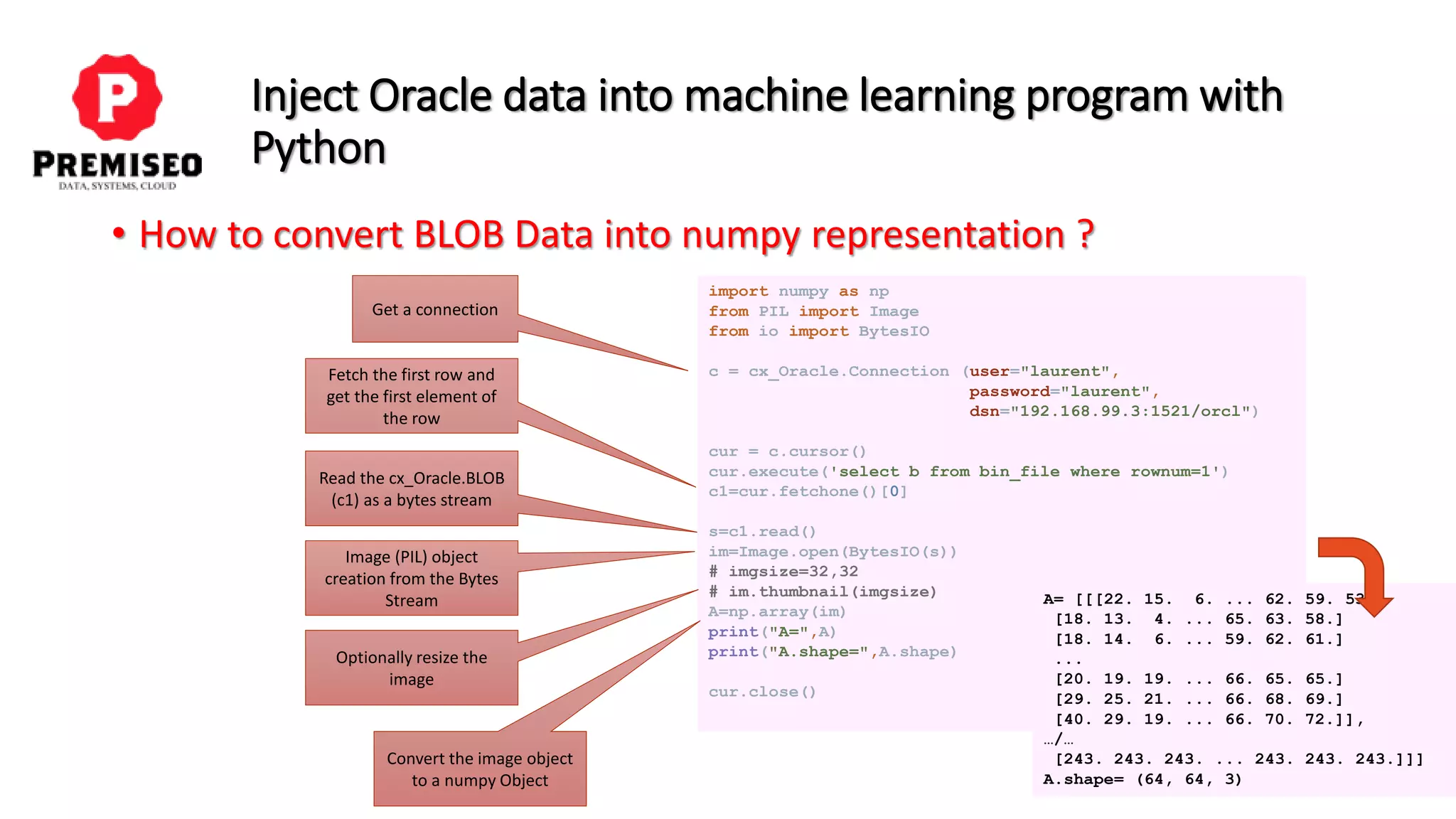 P
PREMISEO
DATA, SYSTEMS, CLOUD

Inject Oracle data into machine learning program with Python

• How to convert BLOB Data into numpy representation ?

Get a connection

Fetch the first row and get the first element of the row

Read the cx_Oracle.BLOB (c1) as a bytes stream

Image (PIL) object creation from the Bytes Stream

Optionally resize the image

Convert the image object to a numpy Object

import numpy as np
from PIL import Image
from io import BytesIO

c = cx_Oracle.Connection (user="laurent",
password="laurent",
dsn="192.168.99.3:1521/orcl")

cur = c.cursor()
cur.execute('select b from bin_file where rownum=1')
c1=cur.fetchone()[0]

s=c1.read()
im=Image.open(BytesIO(s))
# imgsize=32,32
# im.thumbnail(imgsize)
A=np.array(im)
print("A=",A)
print("A.shape=",A.shape)

cur.close()

A= [[[22. 15. 6. ... 62. 59. 53
[18. 13. 4. ... 65. 63. 58.]
[18. 14. 6. ... 59. 62. 61.]
...
[20. 19. 19. ... 66. 65. 65.]
[29. 25. 21. ... 66. 68. 69.]
[40. 29. 19. ... 66. 70. 72.]],
…/…
[243. 243. 243. ... 243. 243. 243.]]]
A.shape= (64, 64, 3)